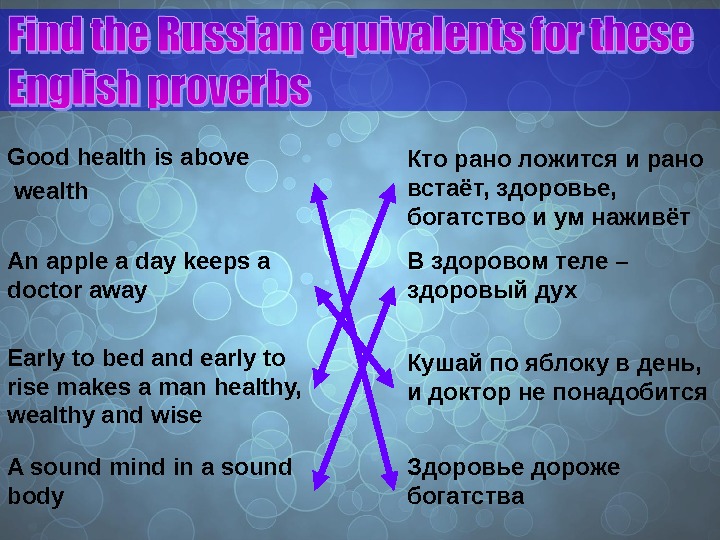 Find the Russian equivalents for these English proverbs

Good health is above wealth

An apple a day keeps a doctor away

Early to bed and early to rise makes a man healthy, wealthy and wise

A sound mind in a sound body

Кто рано ложится и рано встаёт, здоровье, богатство и ум наживёт

В здоровом теле – здоровый дух

Кушай по яблоку в день, и доктор не понадобится

Здоровье дороже богатства